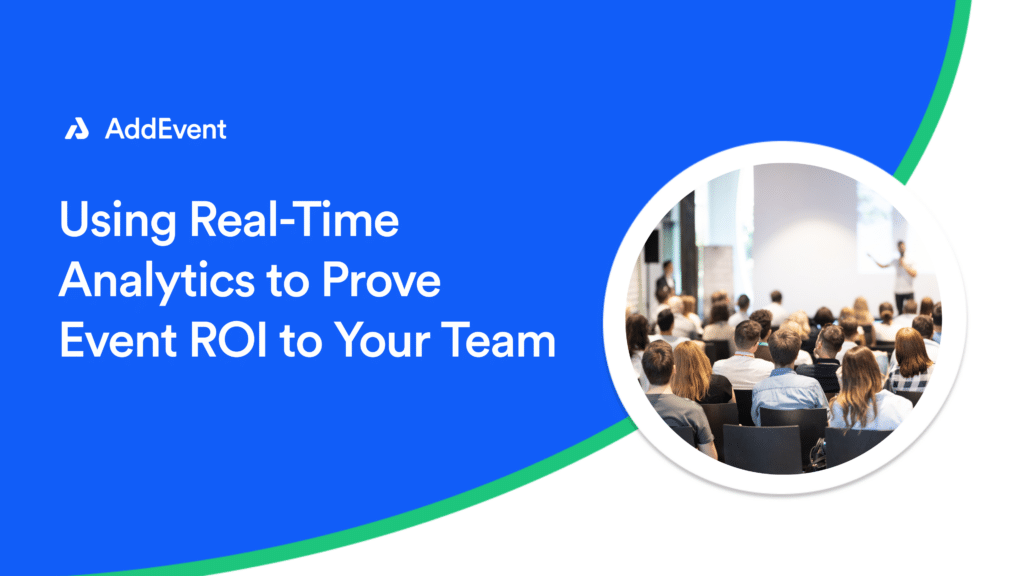 AddEvent

Using Real-Time Analytics to Prove Event ROI to Your Team